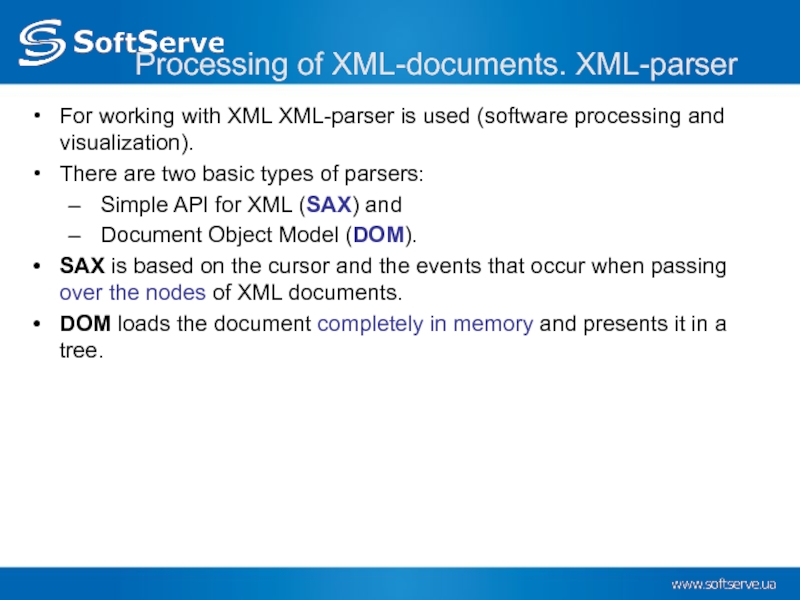 SoftServe

Processing of XML-documents. XML-parser

• For working with XML XML-parser is used (software processing and visualization).
• There are two basic types of parsers:
– Simple API for XML (SAX) and
– Document Object Model (DOM).
• SAX is based on the cursor and the events that occur when passing over the nodes of XML documents.
• DOM loads the document completely in memory and presents it in a tree.

www.softserve.ua